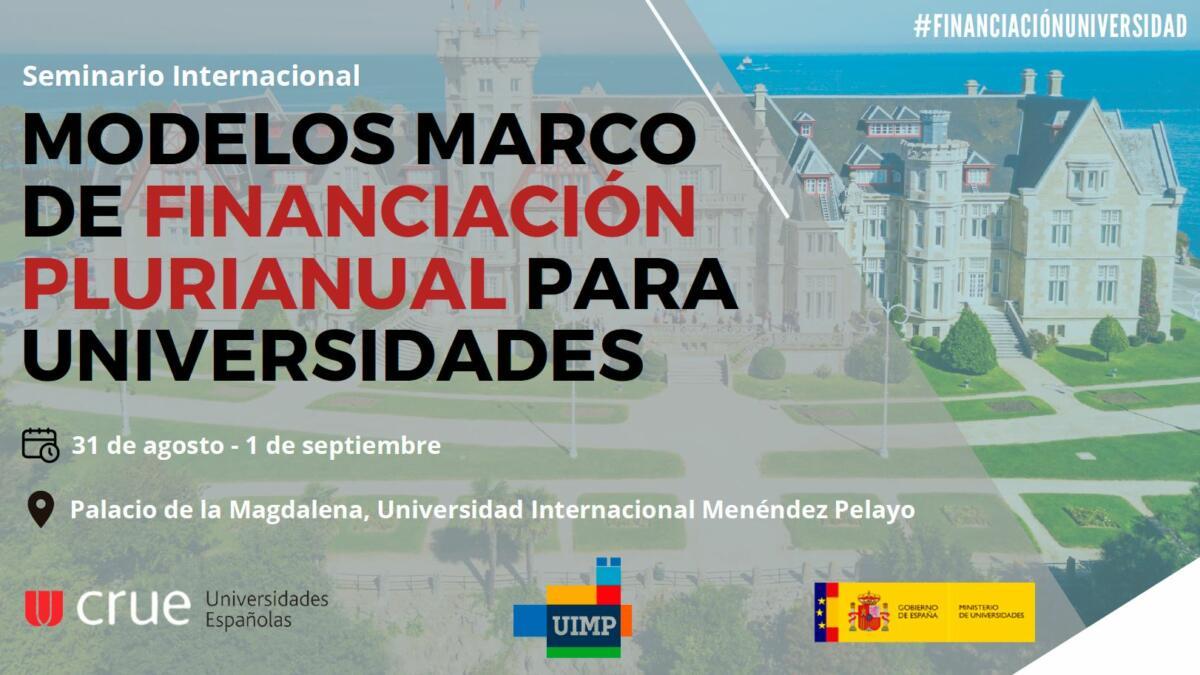 #FINANCIACIÓNUNIVERSIDAD

Seminario Internacional

MODELOS MARCO DE FINANCIACIÓN PLURIANUAL PARA UNIVERSIDADES

31 de agosto - 1 de septiembre

Palacio de la Magdalena, Universidad Internacional Menéndez Pelayo

crue Universidades Españolas

UIMP

GOBIERNO DE ESPAÑA MINISTERIO DE UNIVERSIDADES